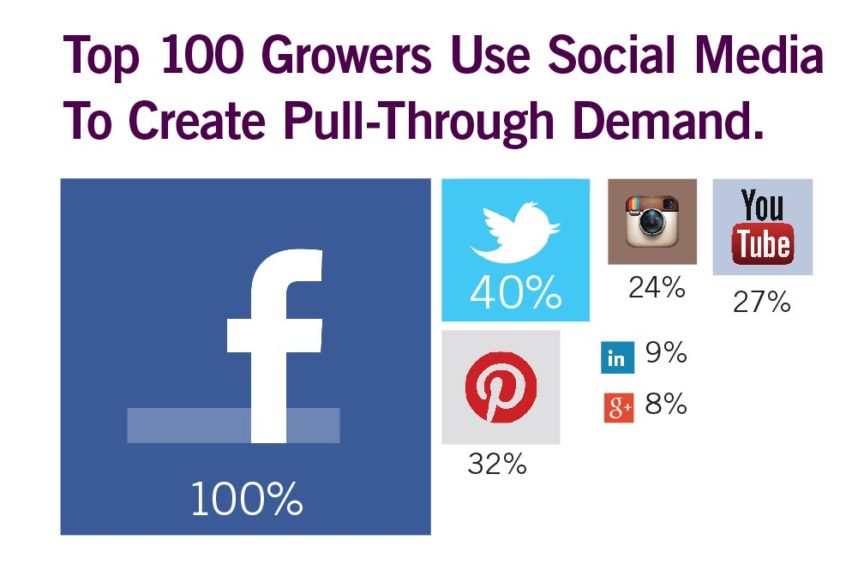 Top 100 Growers Use Social Media To Create Pull-Through Demand.

f

100%

40%

24%

You Tube

27%

32%

in 9%

g+ 8%